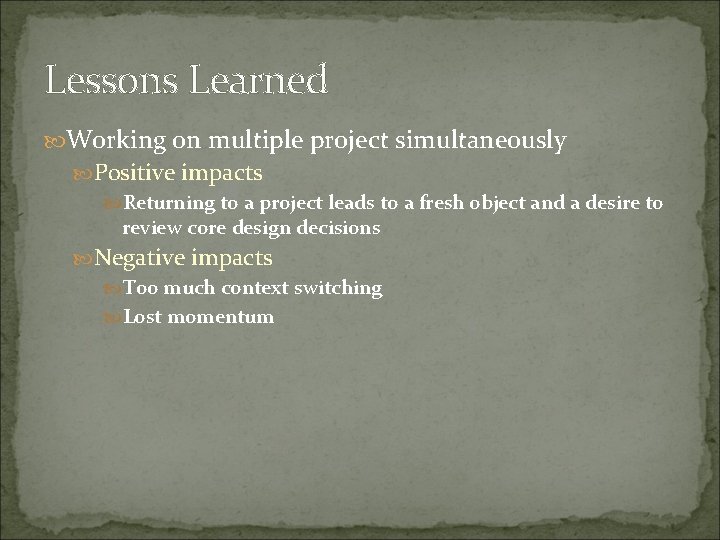 Lessons Learned

Working on multiple project simultaneously

Positive impacts

Returning to a project leads to a fresh object and a desire to review core design decisions

Negative impacts

Too much context switching

Lost momentum